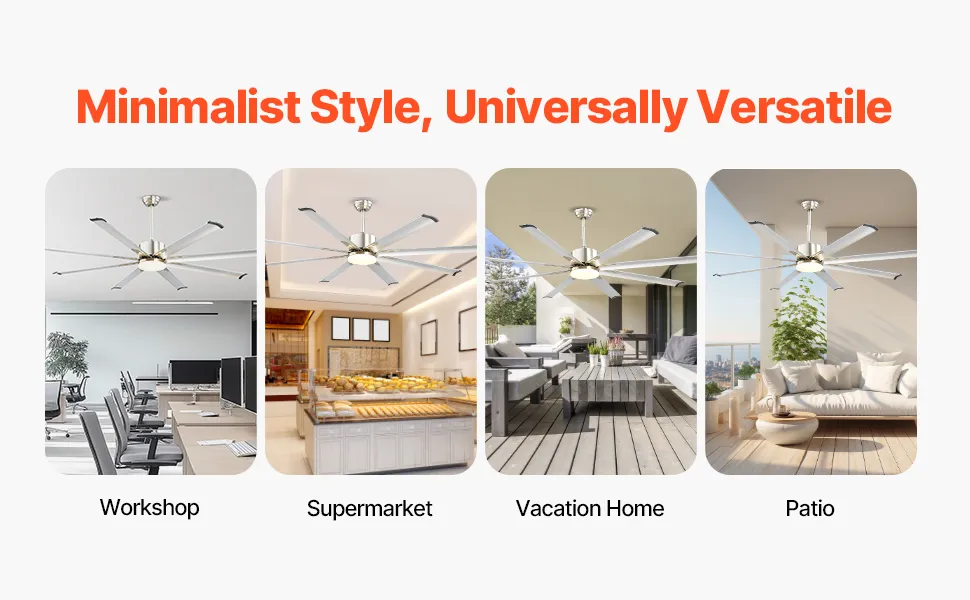 Minimalist Style, Universally Versatile

Workshop

Supermarket

Vacation Home

Patio